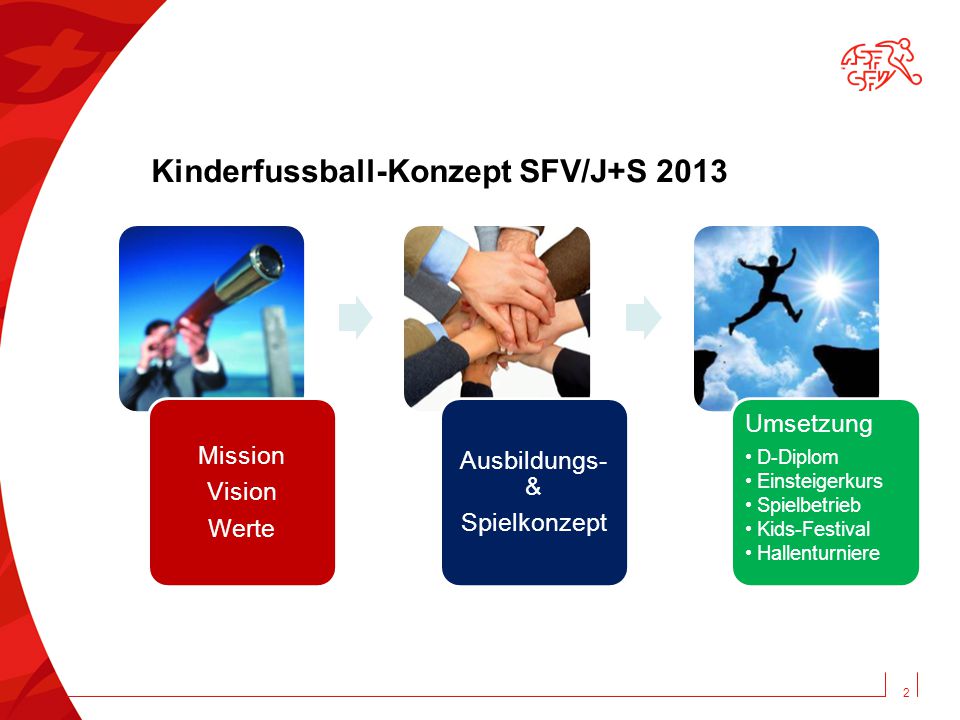 ASF SFV

Kinderfussball-Konzept SFV/J+S 2013

Mission
Vision
Werte

Ausbildungs-
&
Spielkonzept

Umsetzung
• D-Diplom
• Einsteigerkurs
• Spielbetrieb
• Kids-Festival
• Hallenturniere

2